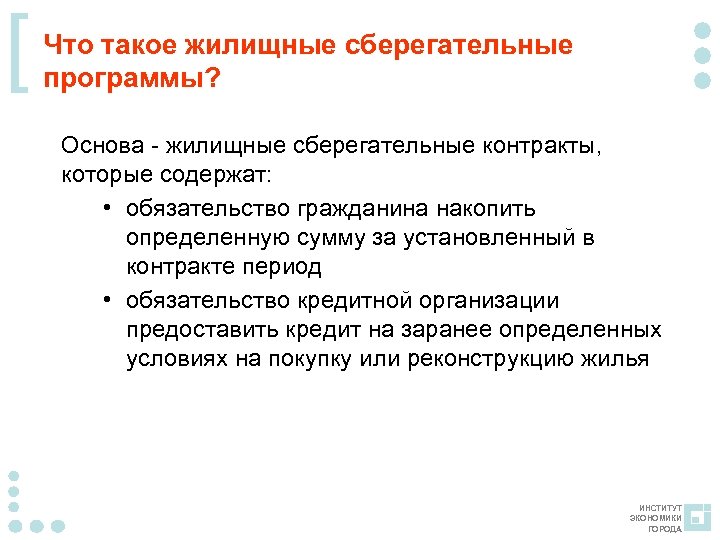 Что такое жилищные сберегательные программы?

Основа - жилищные сберегательные контракты, которые содержат:

• обязательство гражданина накопить определенную сумму за установленный в контракте период

• обязательство кредитной организации предоставить кредит на заранее определенных условиях на покупку или реконструкцию жилья

ИНСТИТУТ ЭКОНОМИКИ ГОРОДА